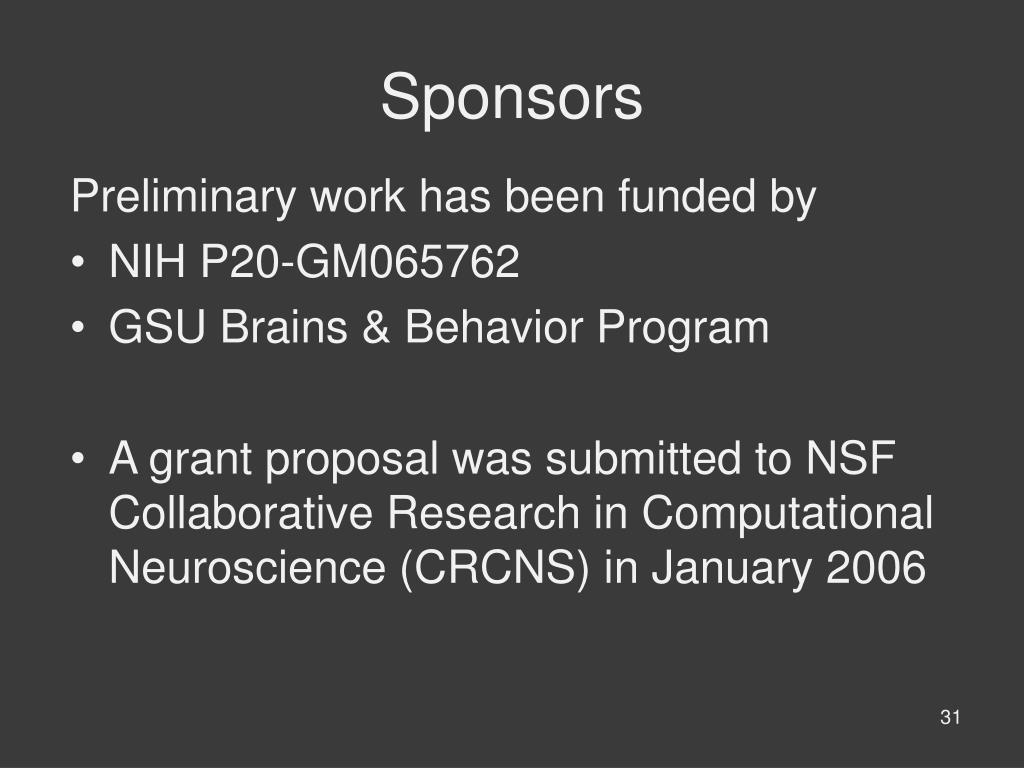 Sponsors

Preliminary work has been funded by

• NIH P20-GM065762
• GSU Brains & Behavior Program

• A grant proposal was submitted to NSF Collaborative Research in Computational Neuroscience (CRCNS) in January 2006

31